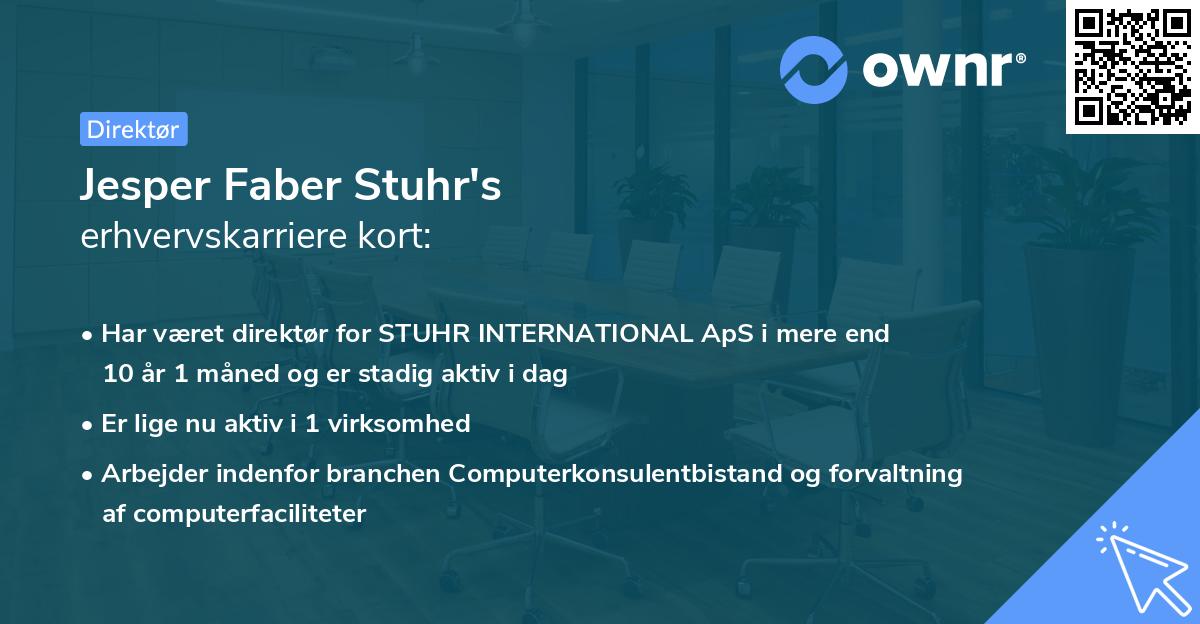 ownr®

Direktør

Jesper Faber Stuhr's
erhvervskarriere kort:

• Har været direktør for STUHR INTERNATIONAL ApS i mere end 10 år 1 måned og er stadig aktiv i dag
• Er lige nu aktiv i 1 virksomhed
• Arbejder indenfor branchen Computerkonsulentbistand og forvaltning af computerfaciliteter